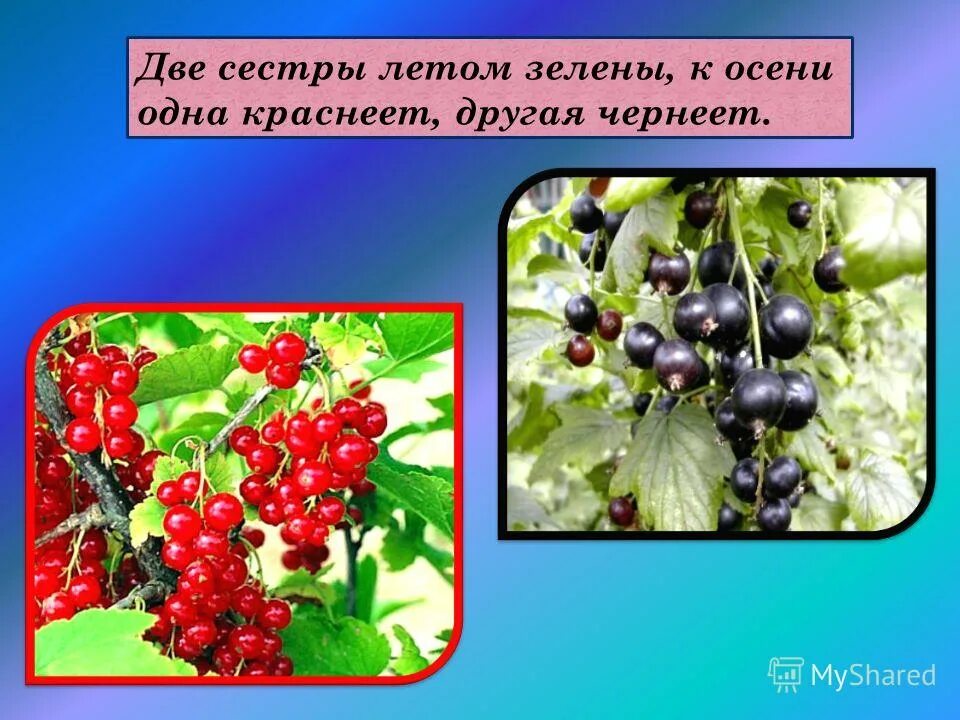 Две сестры летом зелены, к осени одна краснеет, другая чернеет.

MyShared